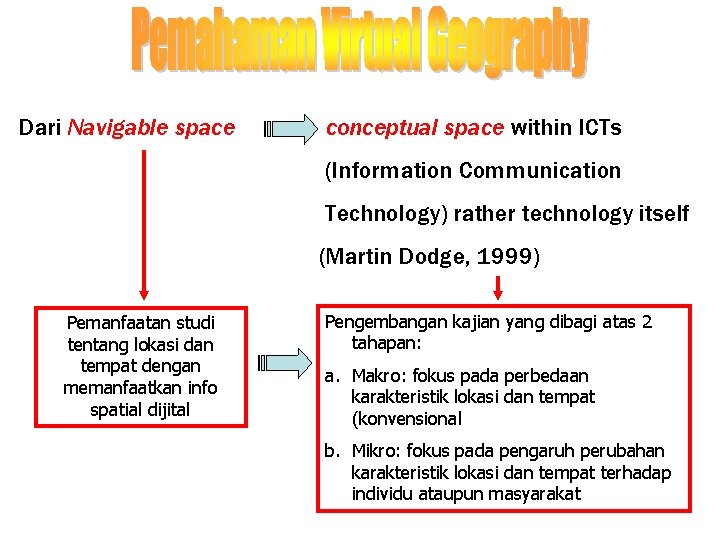 Pemahaman Virtual Geography

Dari Navigable space

conceptual space within ICTs (Information Communication Technology) rather technology itself (Martin Dodge, 1999)

Pemanfaatan studi tentang lokasi dan tempat dengan memanfaatkan info spatial dijital

Pengembangan kajian yang dibagi atas 2 tahapan:

a. Makro: fokus pada perbedaan karakteristik lokasi dan tempat (konvensional

b. Mikro: fokus pada pengaruh perubahan karakteristik lokasi dan tempat terhadap individu ataupun masyarakat